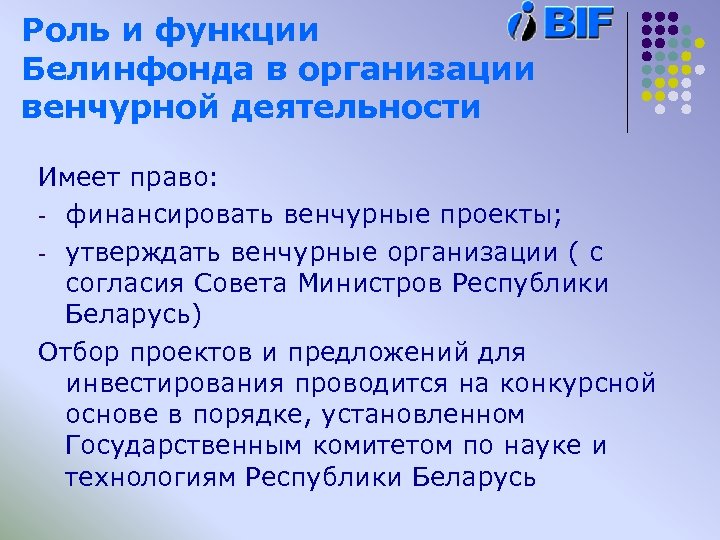 Роль и функции Белинфонда в организации венчурной деятельности

BIF

Имеет право:

- финансировать венчурные проекты;

- утверждать венчурные организации ( с согласия Совета Министров Республики Беларусь)

Отбор проектов и предложений для инвестирования проводится на конкурсной основе в порядке, установленном Государственным комитетом по науке и технологиям Республики Беларусь